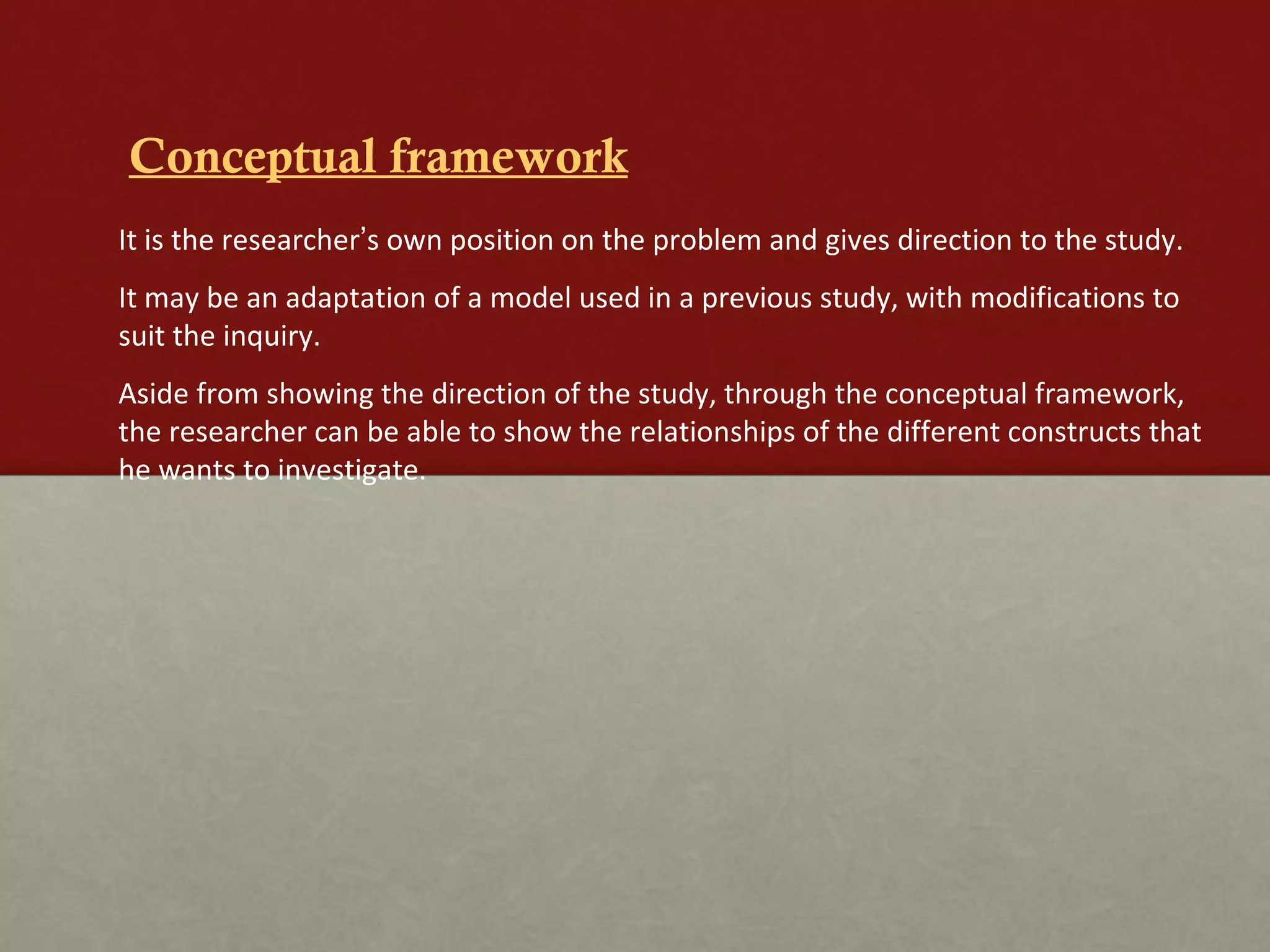 Conceptual framework

It is the researcher's own position on the problem and gives direction to the study.

It may be an adaptation of a model used in a previous study, with modifications to suit the inquiry.

Aside from showing the direction of the study, through the conceptual framework, the researcher can be able to show the relationships of the different constructs that he wants to investigate.